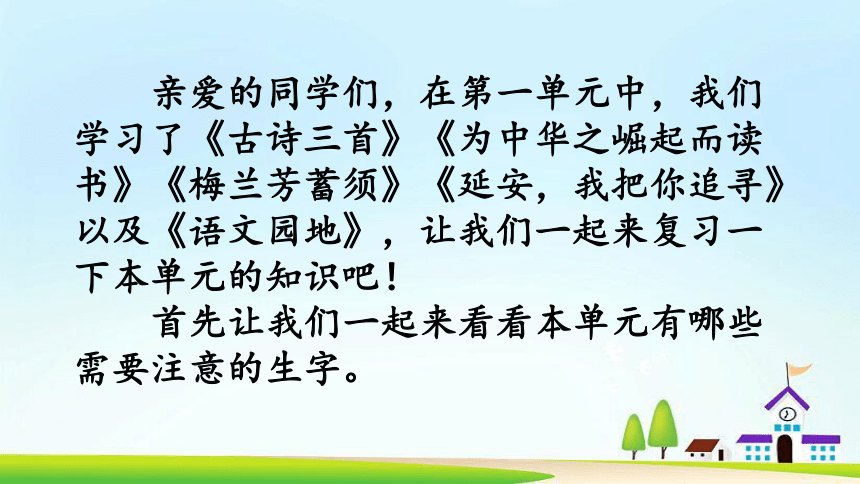 亲爱的同学们，在第一单元中，我们学习了《古诗三首》《为中华之崛起而读书》《梅兰芳蓄须》《延安，我把你追寻》以及《语文园地》，让我们一起来复习一下本单元的知识吧！

首先让我们一起来看看本单元有哪些需要注意的生字。